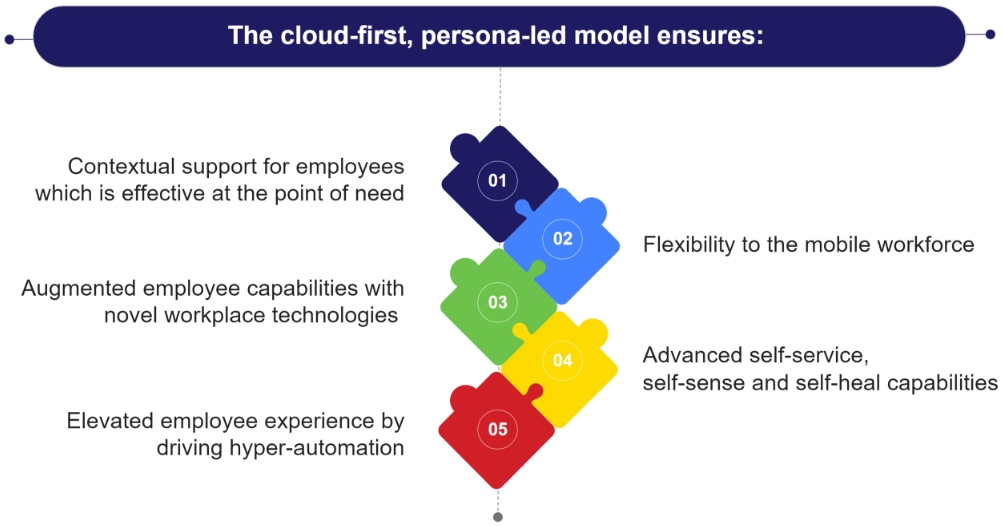 The cloud-first, persona-led model ensures:

Contextual support for employees which is effective at the point of need

01

02

Flexibility to the mobile workforce

Augmented employee capabilities with novel workplace technologies

03

04

Advanced self-service, self-sense and self-heal capabilities

Elevated employee experience by driving hyper-automation

05